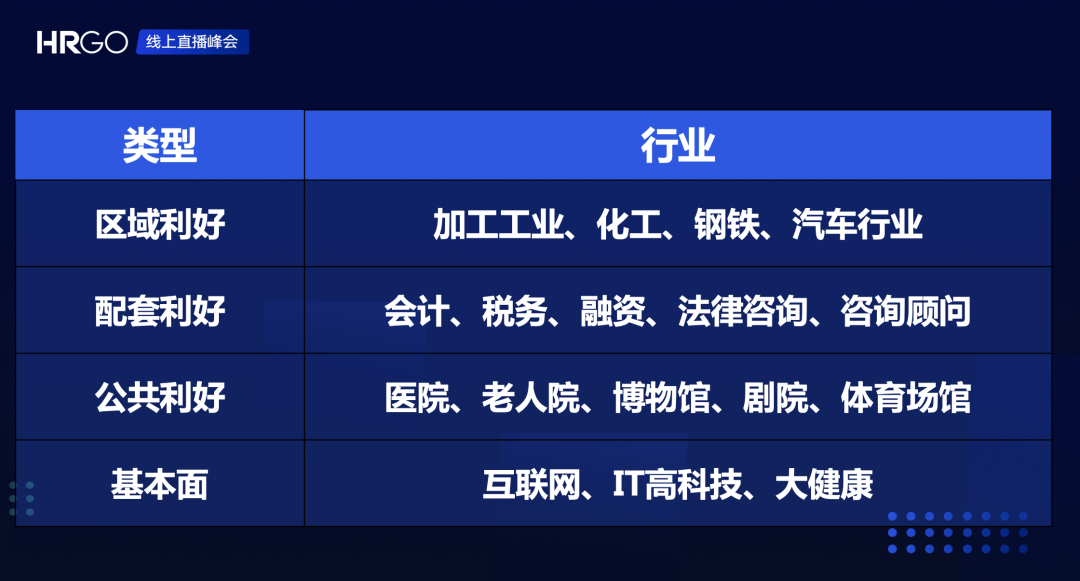 HRGO 线上直播峰会

| 类型 | 行业 |
|---|---|
| 区域利好 | 加工工业、化工、钢铁、汽车行业 |
| 配套利好 | 会计、税务、融资、法律咨询、咨询顾问 |
| 公共利好 | 医院、老人院、博物馆、剧院、体育场馆 |
| 基本面 | 互联网、IT高科技、大健康 |